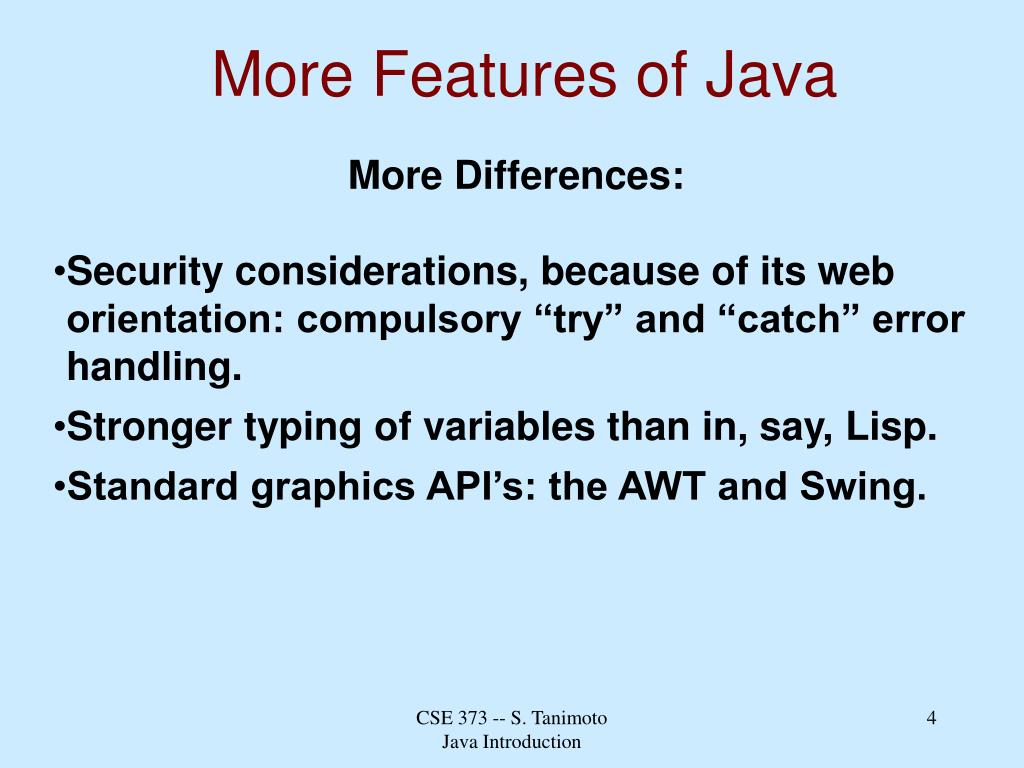 More Features of Java

More Differences:

•Security considerations, because of its web orientation: compulsory “try” and “catch” error handling.

•Stronger typing of variables than in, say, Lisp.

•Standard graphics API’s: the AWT and Swing.

CSE 373 -- S. Tanimoto
Java Introduction

4